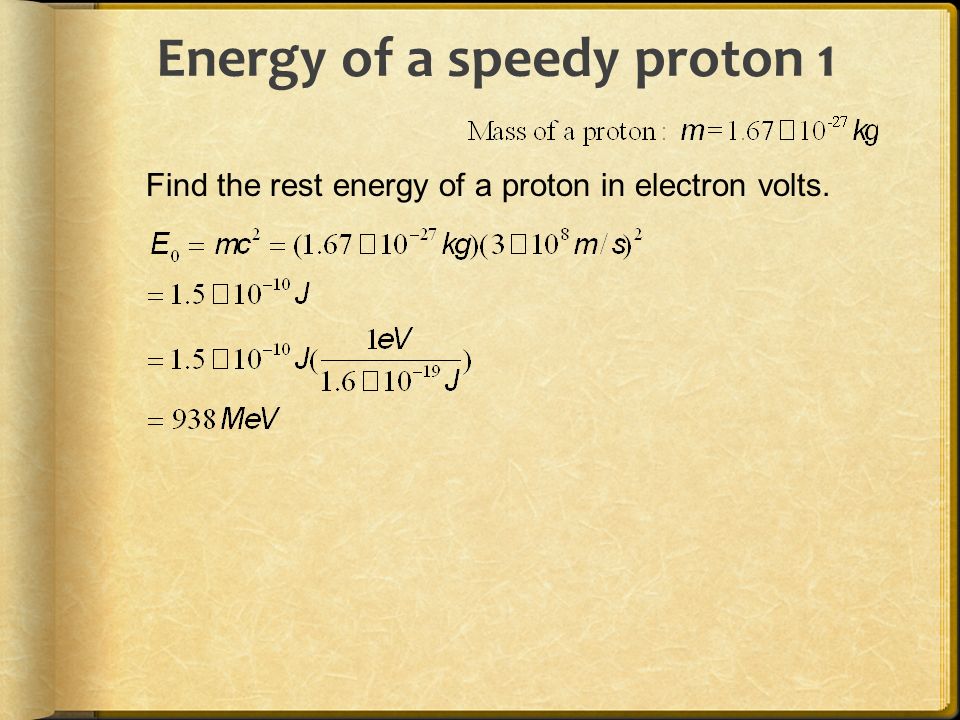 Energy of a speedy proton 1

Mass of a proton : $m = 1.67 \square 10^{-27} kg$

Find the rest energy of a proton in electron volts.

$E_0 = mc^2 = (1.67 \square 10^{-27} kg)(3 \square 10^8 m/s)^2$

$= 1.5 \square 10^{-10} J$

$= 1.5 \square 10^{-10} J(\frac{1eV}{1.6 \square 10^{-19} J})$

$= 938 MeV$